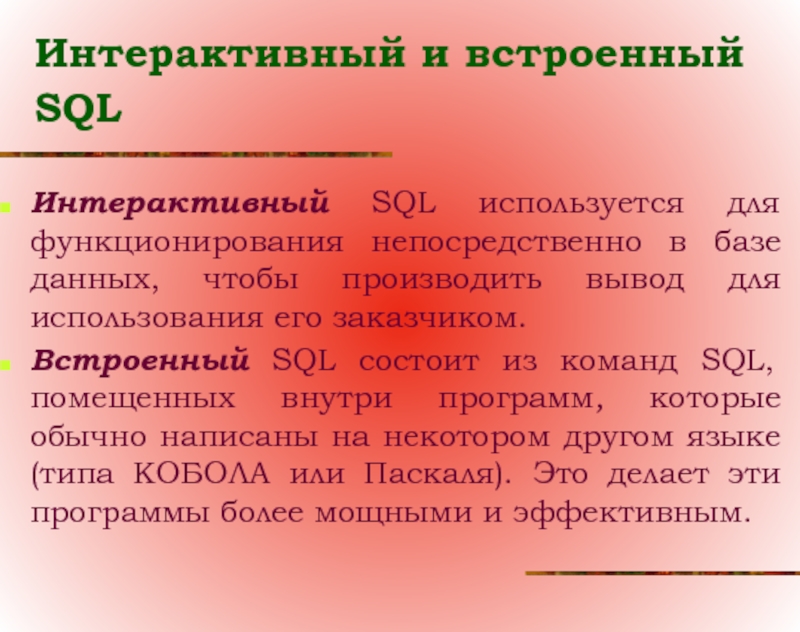 Интерактивный и встроенный SQL

Интерактивный SQL используется для функционирования непосредственно в базе данных, чтобы производить вывод для использования его заказчиком.

Встроенный SQL состоит из команд SQL, помещенных внутри программ, которые обычно написаны на некотором другом языке (типа КОБОЛА или Паскаля). Это делает эти программы более мощными и эффективным.